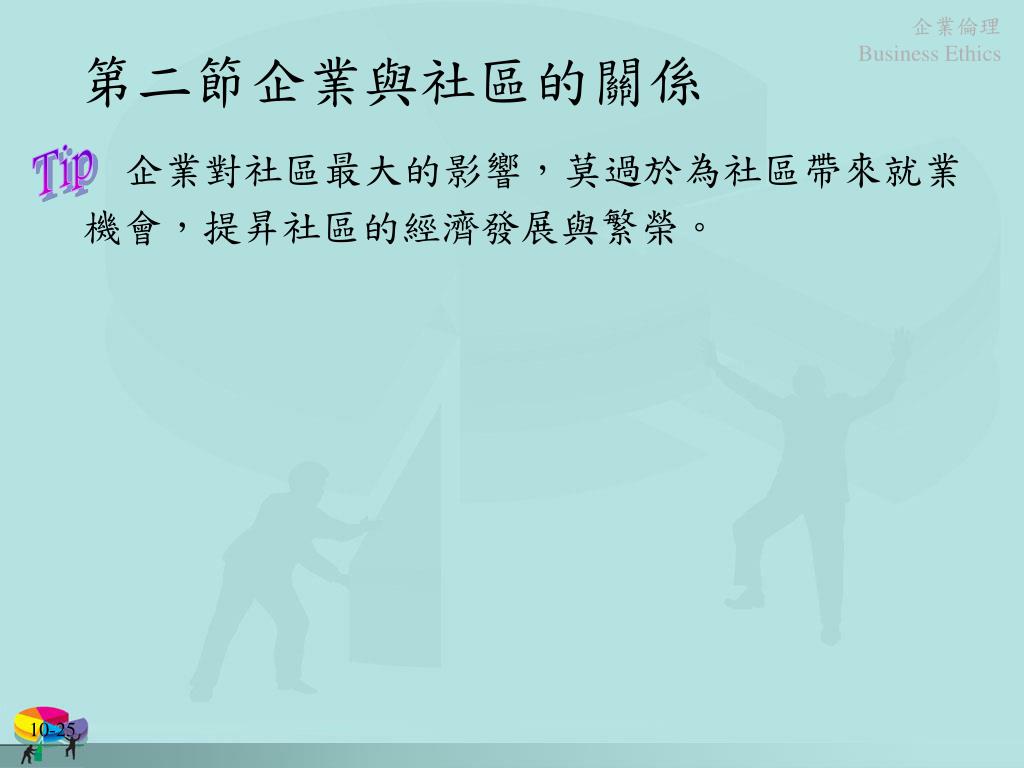 企業倫理
Business Ethics

第二節企業與社區的關係

Tip 企業對社區最大的影響，莫過於為社區帶來就業機會，提昇社區的經濟發展與繁榮。

10-25